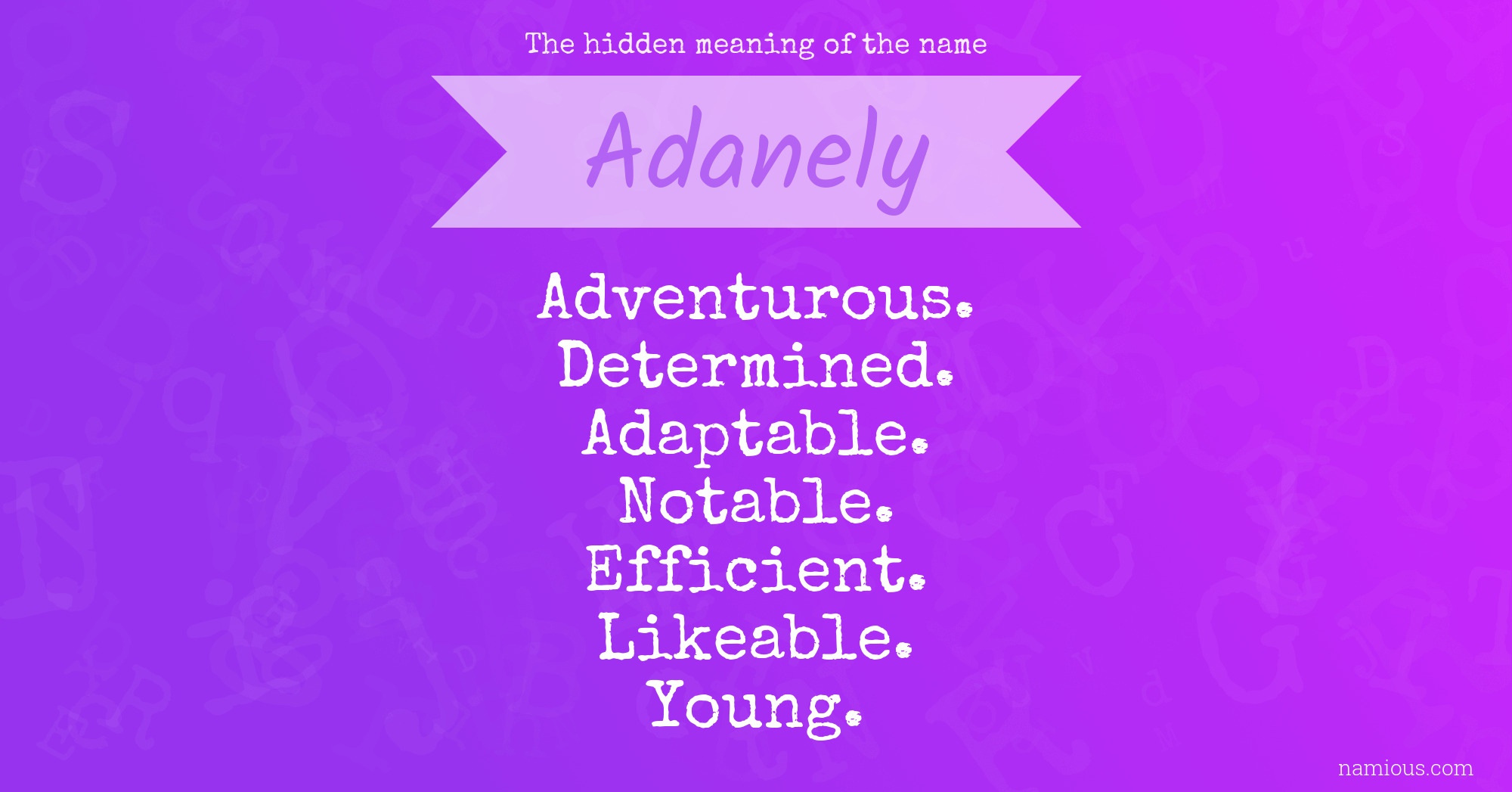 The hidden meaning of the name

Adanely

Adventurous.
Determined.
Adaptable.
Notable.
Efficient.
Likeable.
Young.

namious.com